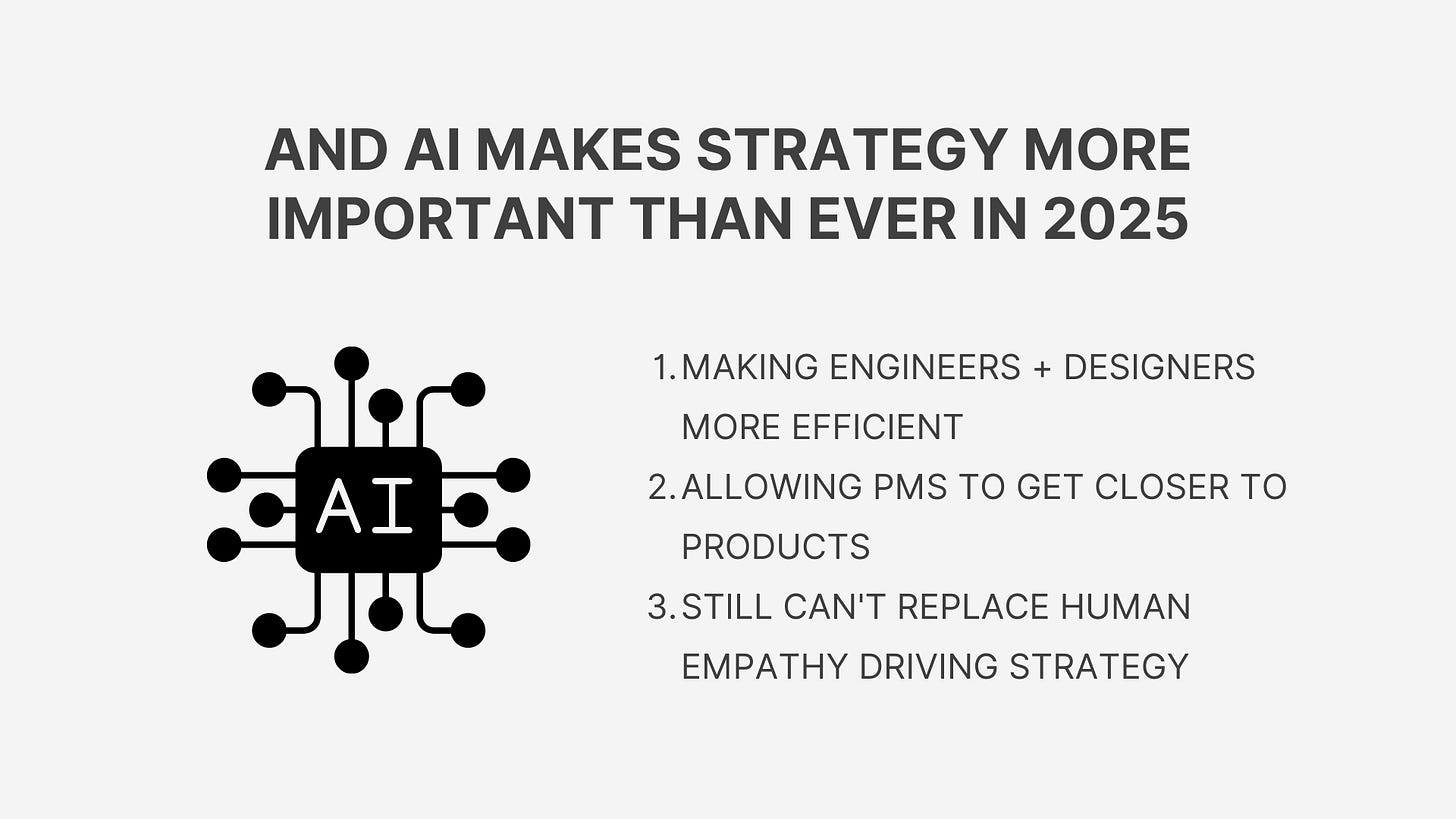 AND AI MAKES STRATEGY MORE IMPORTANT THAN EVER IN 2025

AI

1. MAKING ENGINEERS + DESIGNERS MORE EFFICIENT
2. ALLOWING PMS TO GET CLOSER TO PRODUCTS
3. STILL CAN'T REPLACE HUMAN EMPATHY DRIVING STRATEGY